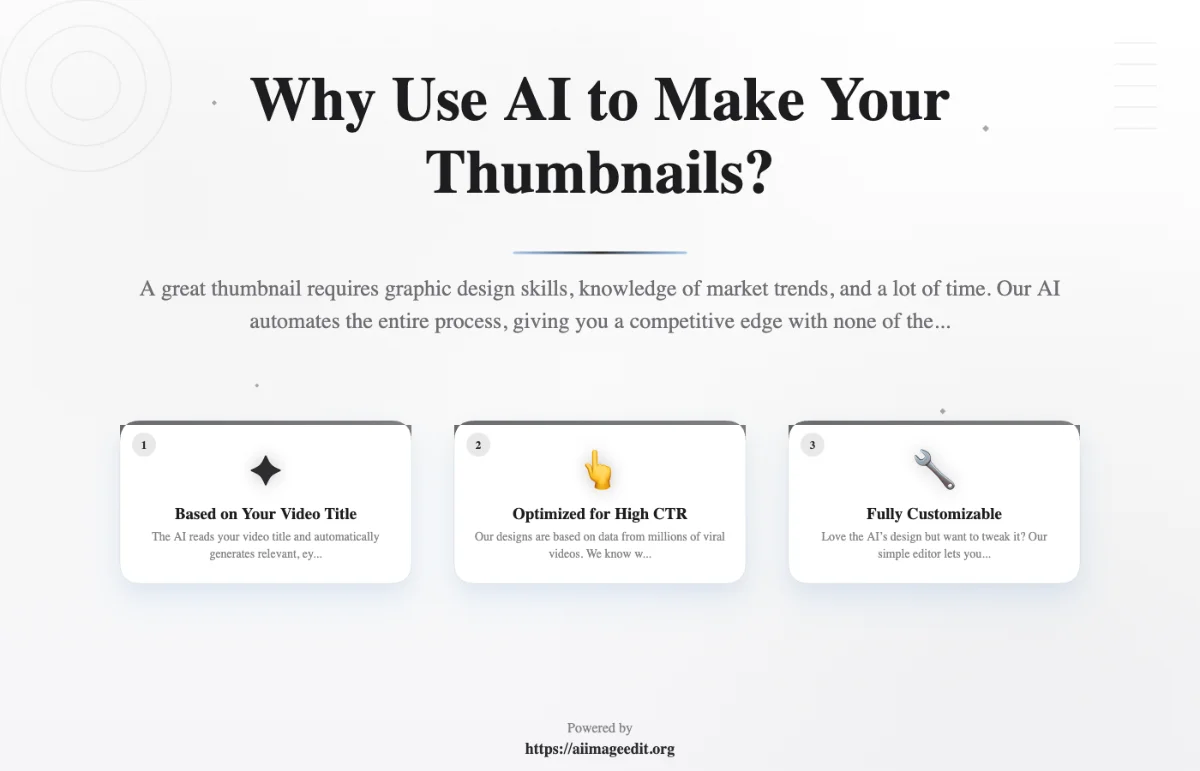 Why Use AI to Make Your Thumbnails?

A great thumbnail requires graphic design skills, knowledge of market trends, and a lot of time. Our AI automates the entire process, giving you a competitive edge with none of the...

1

Based on Your Video Title

The AI reads your video title and automatically generates relevant, ey...

2

Optimized for High CTR

Our designs are based on data from millions of viral videos. We know w...

3

Fully Customizable

Love the AI's design but want to tweak it? Our simple editor lets you...

Powered by
https://aiimageedit.org